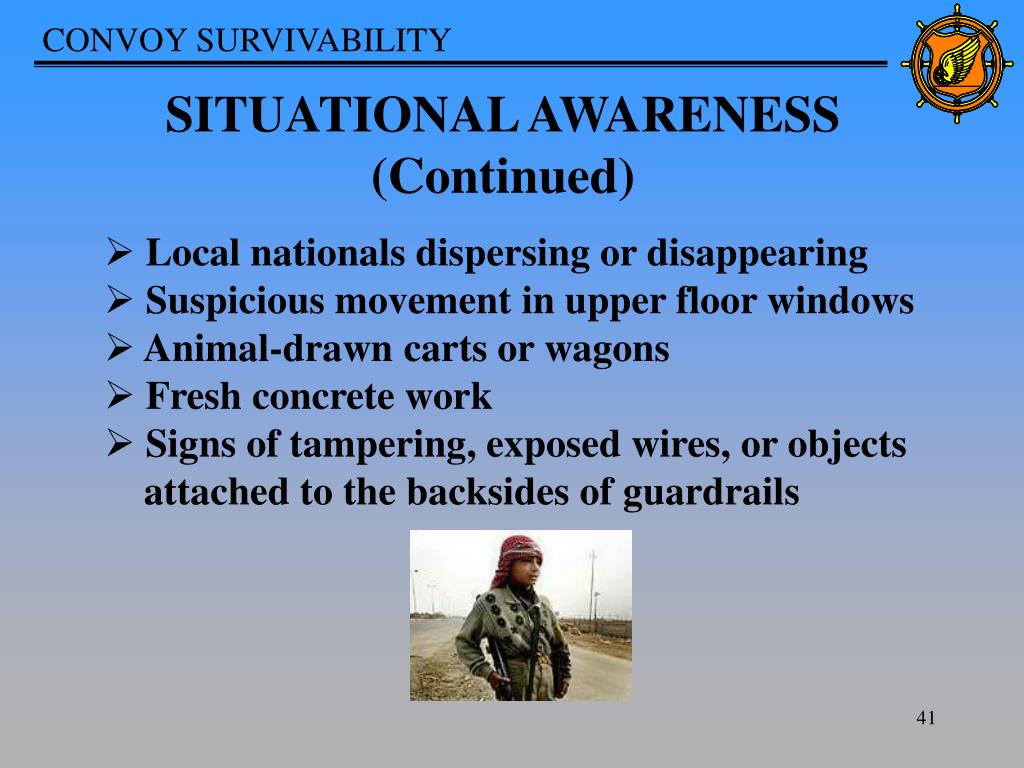 CONVOY SURVIVABILITY

SITUATIONAL AWARENESS (Continued)

➢ Local nationals dispersing or disappearing
➢ Suspicious movement in upper floor windows
➢ Animal-drawn carts or wagons
➢ Fresh concrete work
➢ Signs of tampering, exposed wires, or objects attached to the backsides of guardrails

41